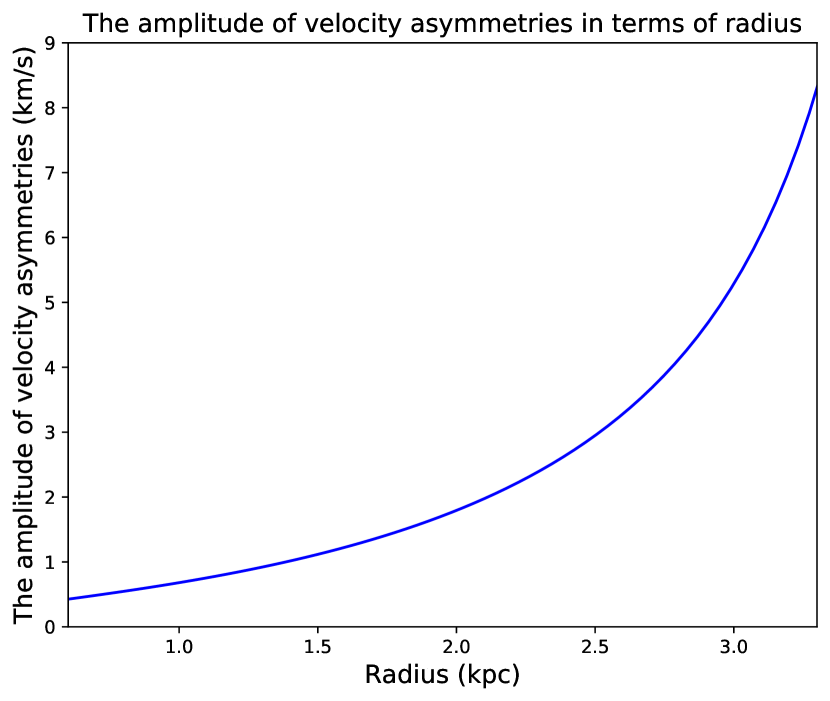 The amplitude of velocity asymmetries in terms of radius

The amplitude of velocity asymmetries (km/s)

9
8
7
6
5
4
3
2
1
0

1.0
1.5
2.0
2.5
3.0

Radius (kpc)